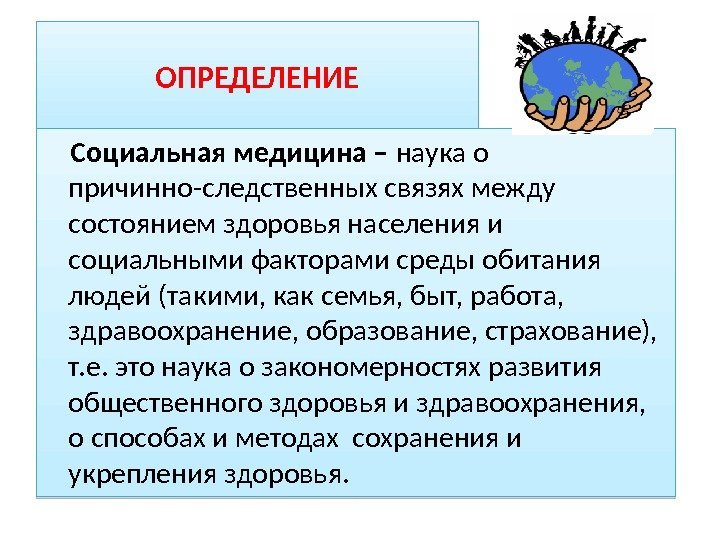 ОПРЕДЕЛЕНИЕ

Социальная медицина – наука о причинно-следственных связях между состоянием здоровья населения и социальными факторами среды обитания людей (такими, как семья, быт, работа, здравоохранение, образование, страхование), т.е. это наука о закономерностях развития общественного здоровья и здравоохранения, о способах и методах сохранения и укрепления здоровья.